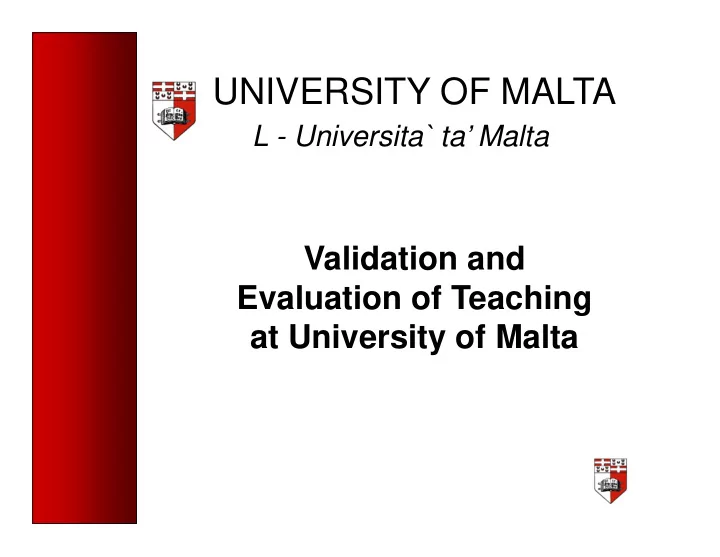 UNIVERSITY OF MALTA
L - Universita` ta' Malta

Validation and Evaluation of Teaching at University of Malta